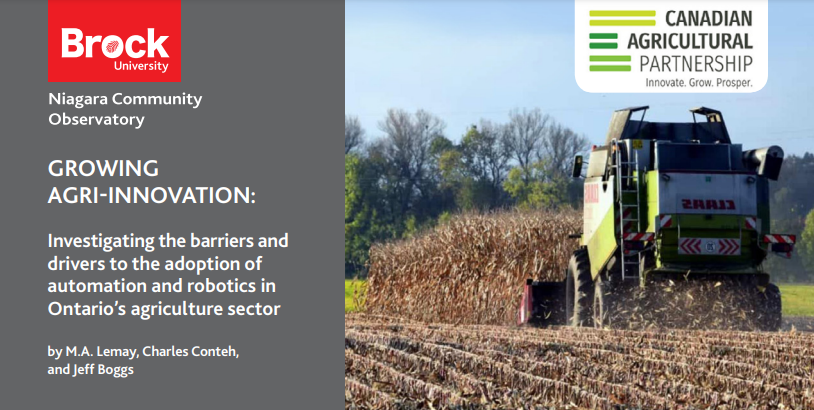 Brock University

Niagara Community Observatory

GROWING AGRI-INNOVATION:

Investigating the barriers and drivers to the adoption of automation and robotics in Ontario's agriculture sector

by M.A. Lemay, Charles Conteh, and Jeff Boggs

CANADIAN AGRICULTURAL PARTNERSHIP
Innovate. Grow. Prosper.

CLAAS